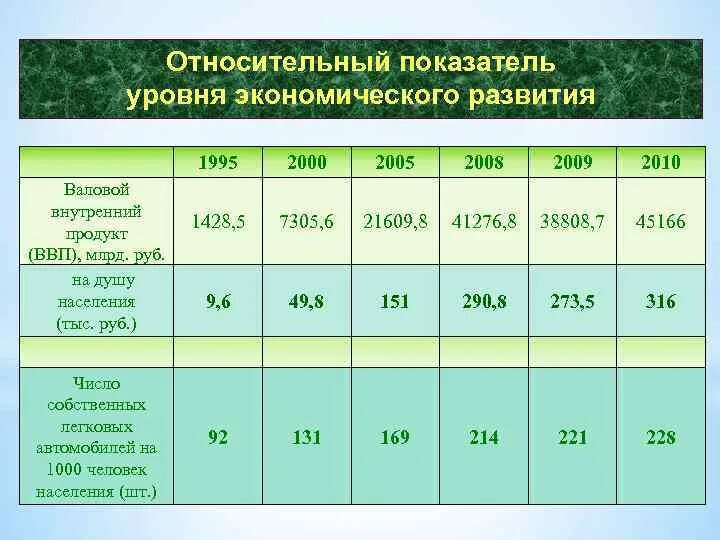 Относительный показатель уровня экономического развития

|  | 1995 | 2000 | 2005 | 2008 | 2009 | 2010 |
|---|---|---|---|---|---|---|
| Валовой внутренний продукт (ВВП), млрд. руб. | 1428,5 | 7305,6 | 21609,8 | 41276,8 | 38808,7 | 45166 |
| на душу населения (тыс. руб.) | 9,6 | 49,8 | 151 | 290,8 | 273,5 | 316 |
|  |  |  |  |  |  |  |
| Число собственных легковых автомобилей на 1000 человек населения (шт.) | 92 | 131 | 169 | 214 | 221 | 228 |